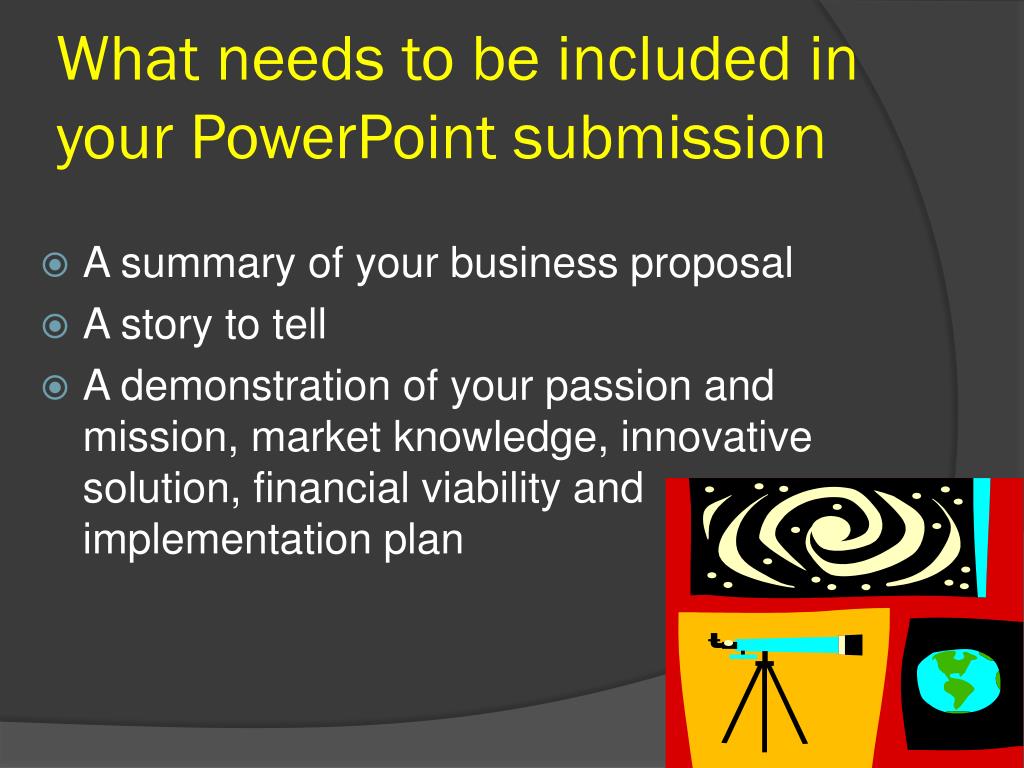 What needs to be included in your PowerPoint submission

A summary of your business proposal

A story to tell

A demonstration of your passion and mission, market knowledge, innovative solution, financial viability and implementation plan